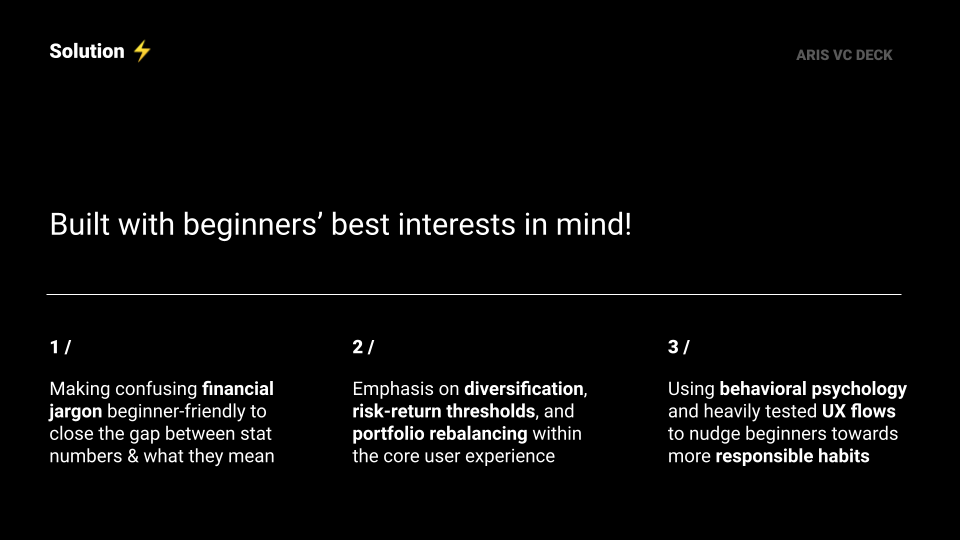 Solution ⚡

ARIS VC DECK

Built with beginners' best interests in mind!

1 /

Making confusing financial jargon beginner-friendly to close the gap between stat numbers & what they mean

2 /

Emphasis on diversification, risk-return thresholds, and portfolio rebalancing within the core user experience

3 /

Using behavioral psychology and heavily tested UX flows to nudge beginners towards more responsible habits